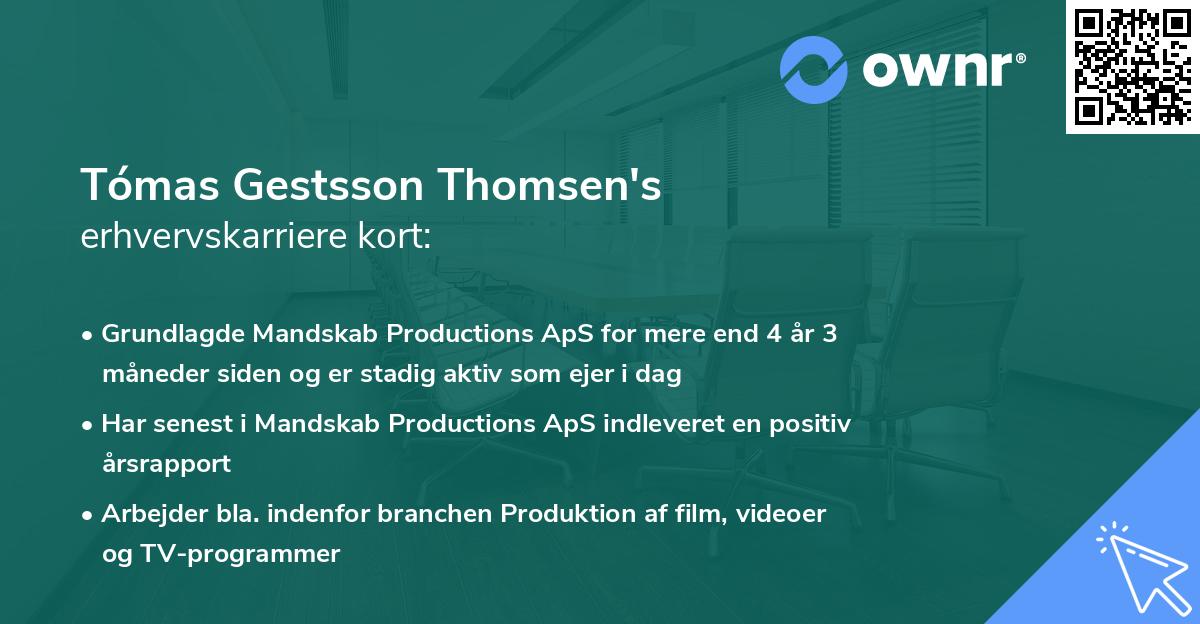 ownr®

Tómas Gestsson Thomsen's
erhvervskarriere kort:

• Grundlagde Mandskab Productions ApS for mere end 4 år 3 måneder siden og er stadig aktiv som ejer i dag
• Har senest i Mandskab Productions ApS indleveret en positiv årsrapport
• Arbejder bla. indenfor branchen Produktion af film, videoer og TV-programmer